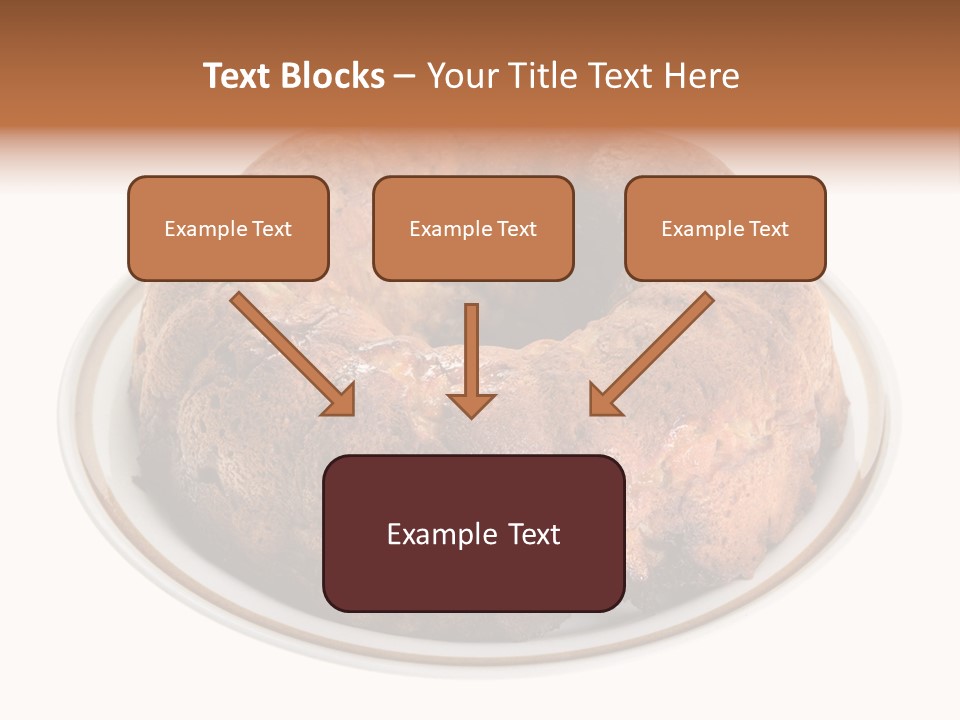 Text Blocks – Your Title Text Here

Example Text

Example Text

Example Text

Example Text